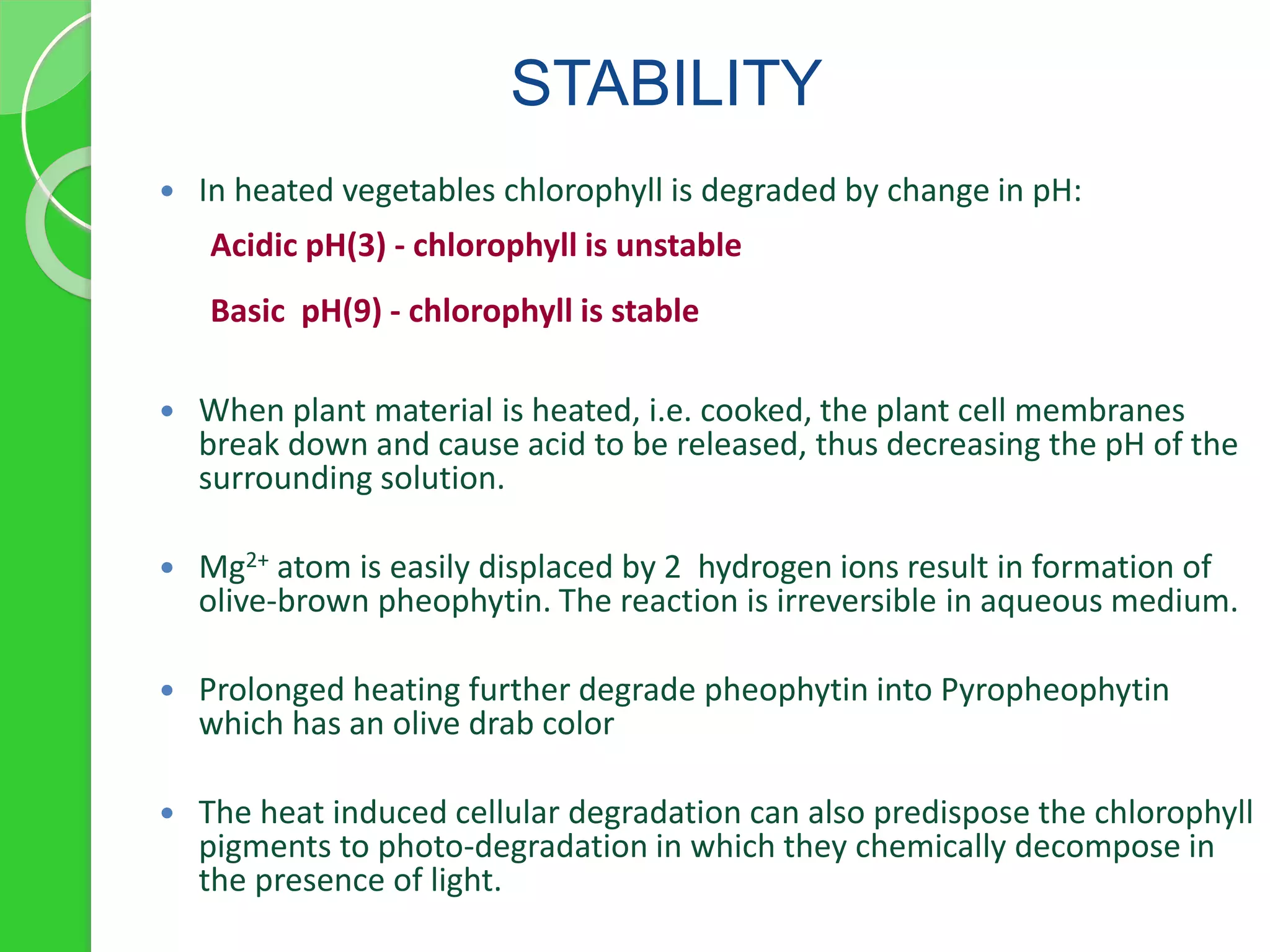 STABILITY

• In heated vegetables chlorophyll is degraded by change in pH:

Acidic pH(3) - chlorophyll is unstable

Basic pH(9) - chlorophyll is stable

• When plant material is heated, i.e. cooked, the plant cell membranes break down and cause acid to be released, thus decreasing the pH of the surrounding solution.

• $Mg^{2+}$ atom is easily displaced by 2 hydrogen ions result in formation of olive-brown pheophytin. The reaction is irreversible in aqueous medium.

• Prolonged heating further degrade pheophytin into Pyropheophytin which has an olive drab color

• The heat induced cellular degradation can also predispose the chlorophyll pigments to photo-degradation in which they chemically decompose in the presence of light.